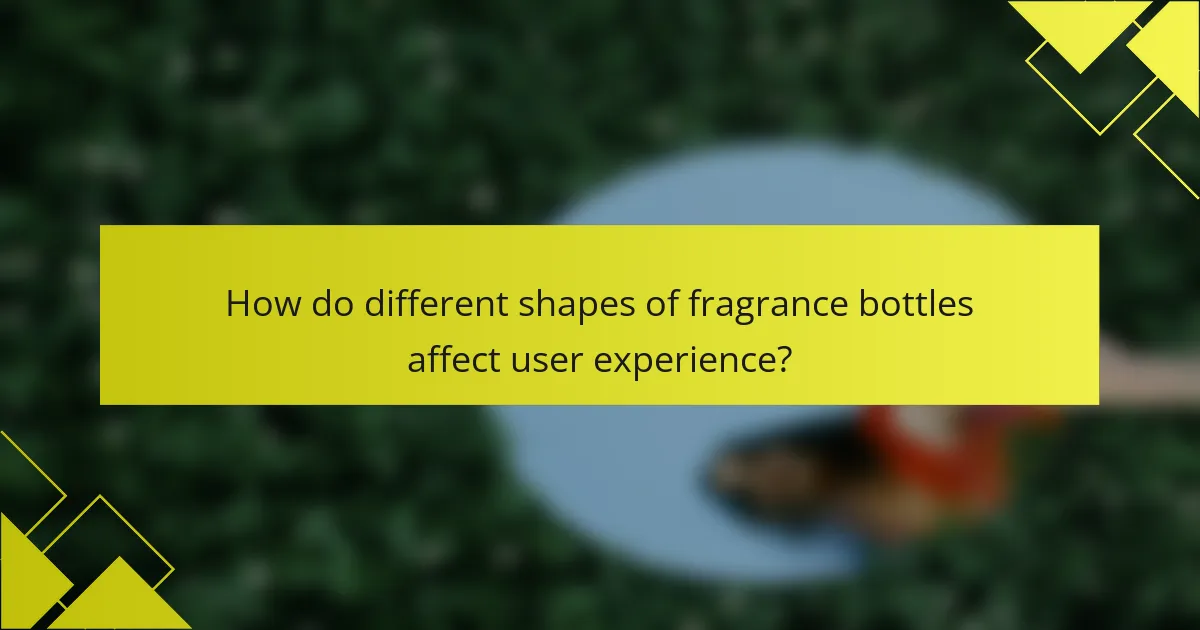 How do different shapes of fragrance bottles affect user experience?